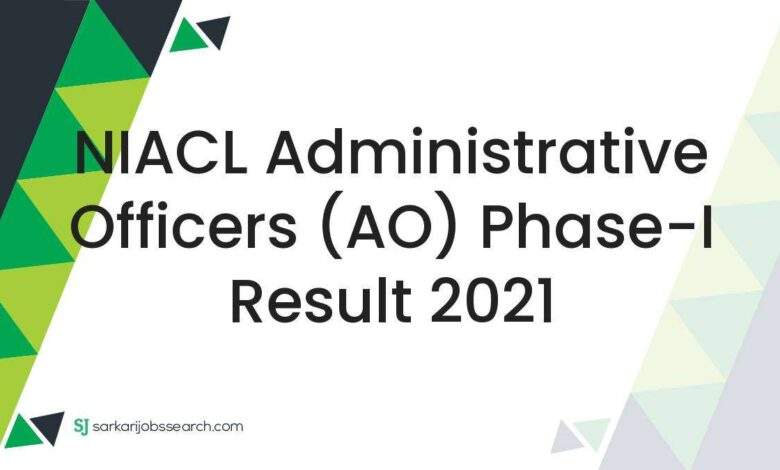 NIACL Administrative Officers (AO) Phase-I Result 2021

SJ sarkarijobssearch.com